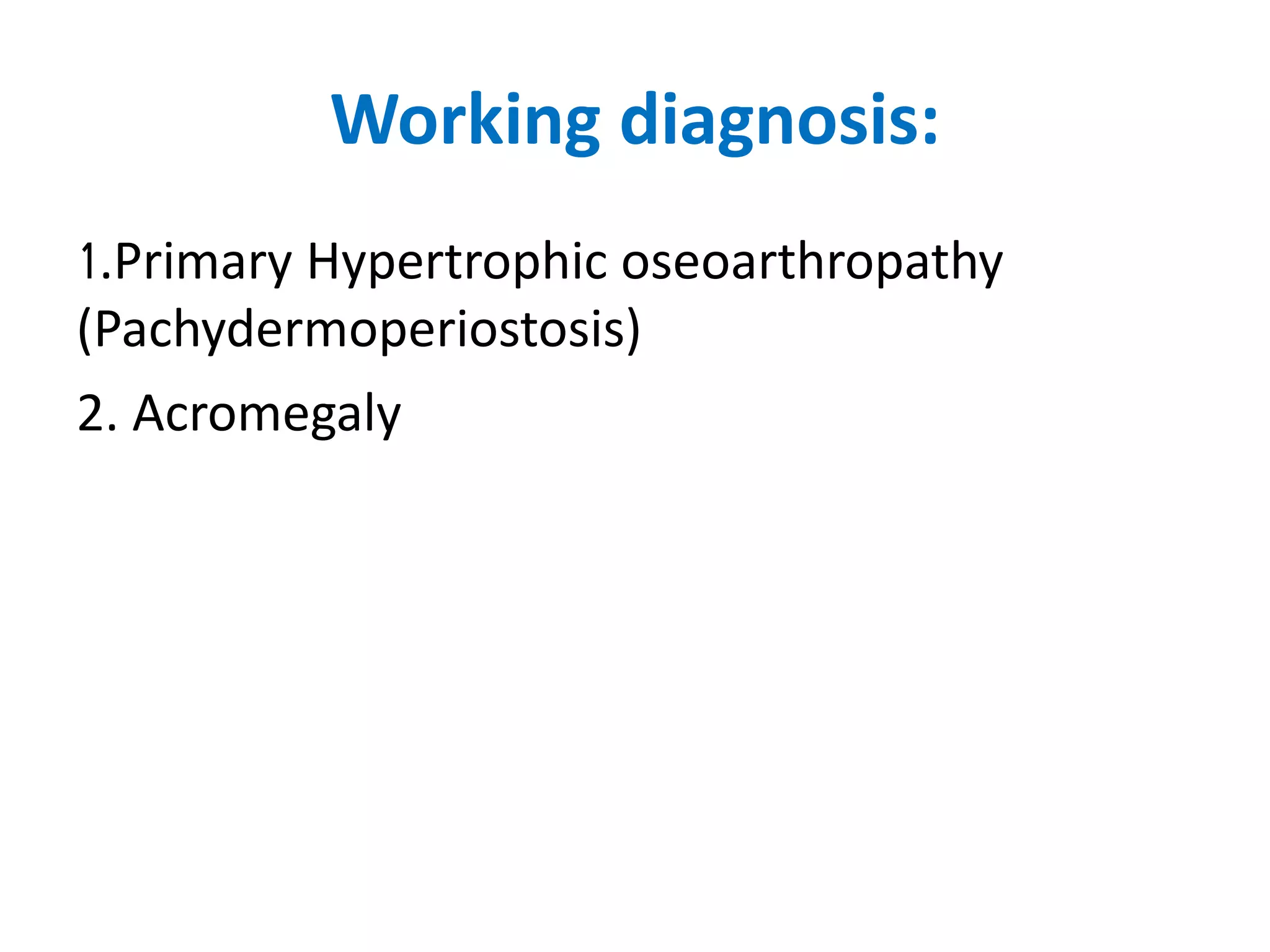 Working diagnosis:

1.Primary Hypertrophic oseoarthropathy (Pachydermoperiostosis)

2. Acromegaly